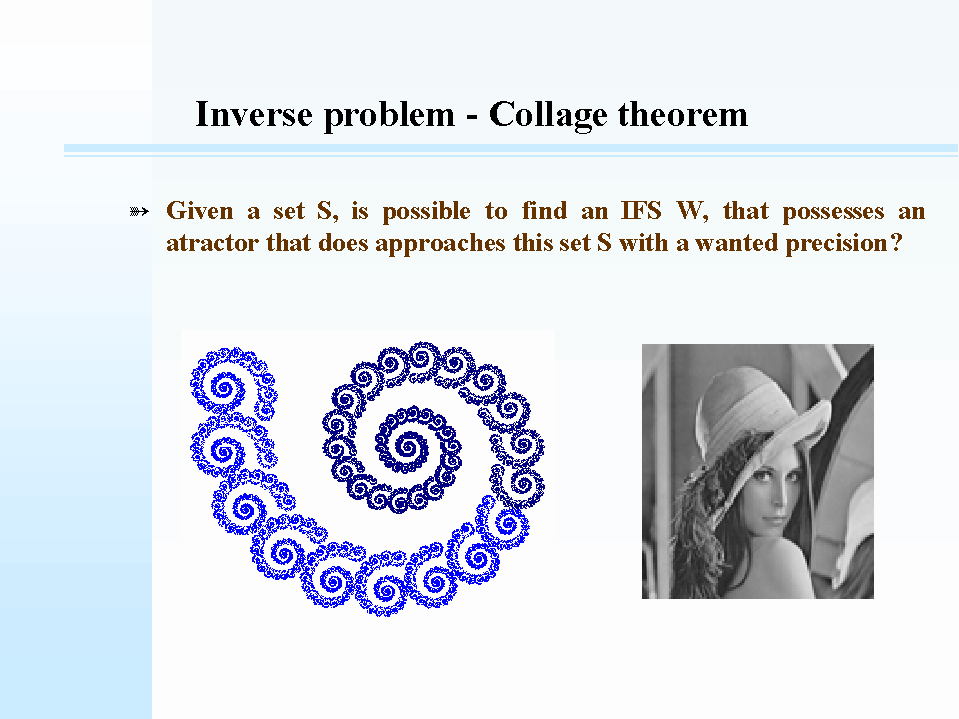 Inverse problem - Collage theorem

Given a set S, is possible to find an IFS W, that possesses an atractor that does approaches this set S with a wanted precision?